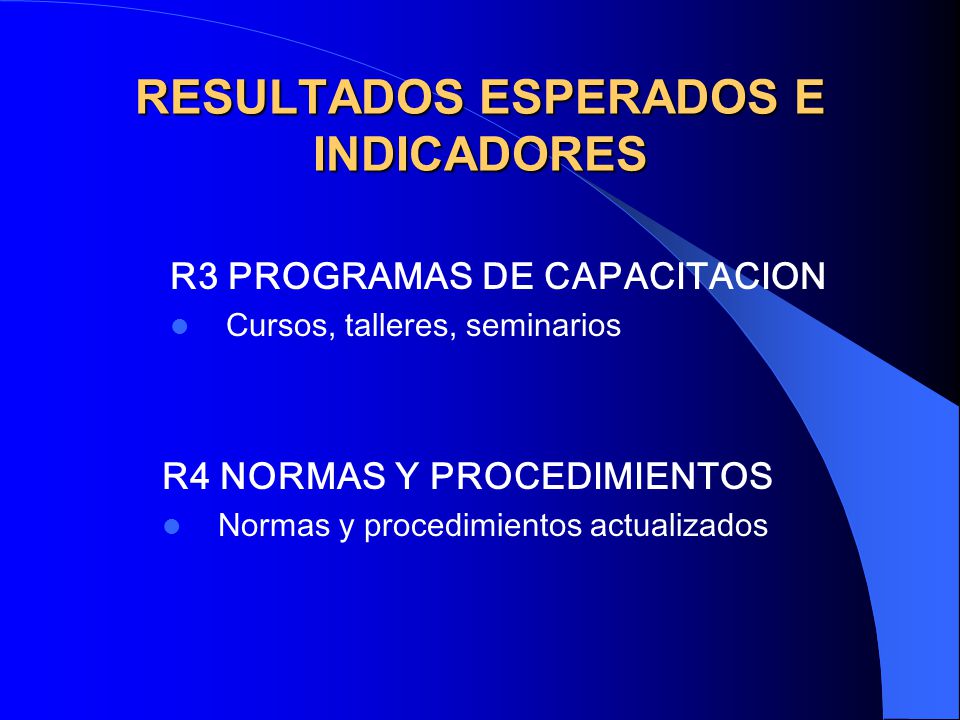 RESULTADOS ESPERADOS E INDICADORES

R3 PROGRAMAS DE CAPACITACION

- Cursos, talleres, seminarios

R4 NORMAS Y PROCEDIMIENTOS

- Normas y procedimientos actualizados